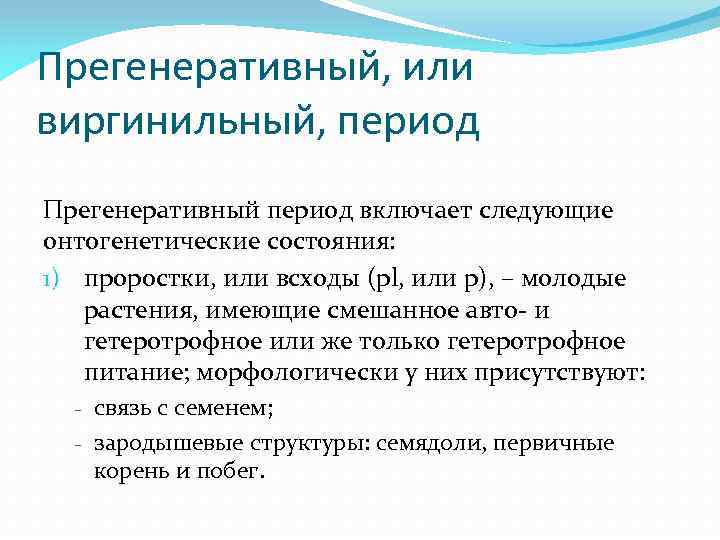 Прегенеративный, или виргинильный, период

Прегенеративный период включает следующие онтогенетические состояния:

1) проростки, или всходы (pl, или p), – молодые растения, имеющие смешанное авто- и гетеротрофное или же только гетеротрофное питание; морфологически у них присутствуют:

- связь с семенем;
- зародышевые структуры: семядоли, первичные корень и побег.